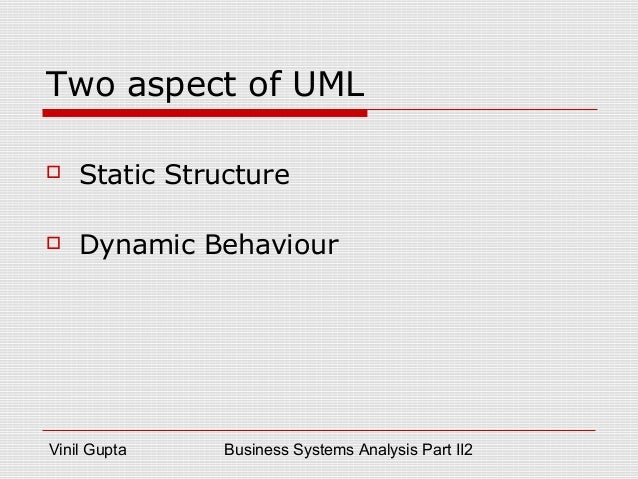 Two aspect of UML

Static Structure

Dynamic Behaviour

Vinil Gupta

Business Systems Analysis Part II2